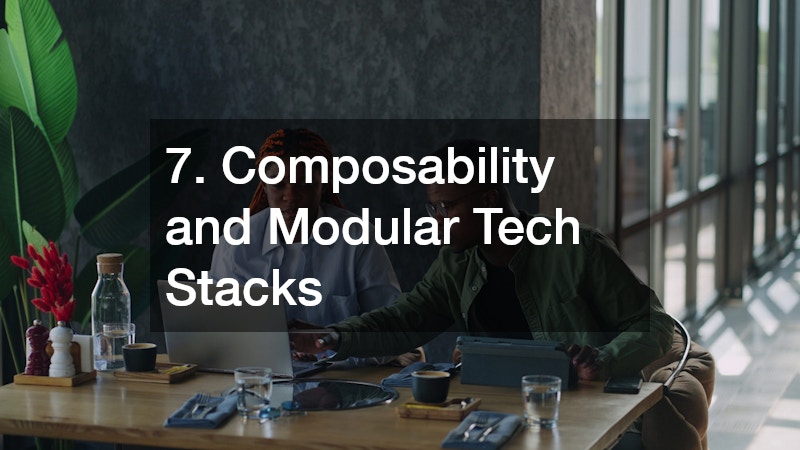 7. Composability and Modular Tech Stacks